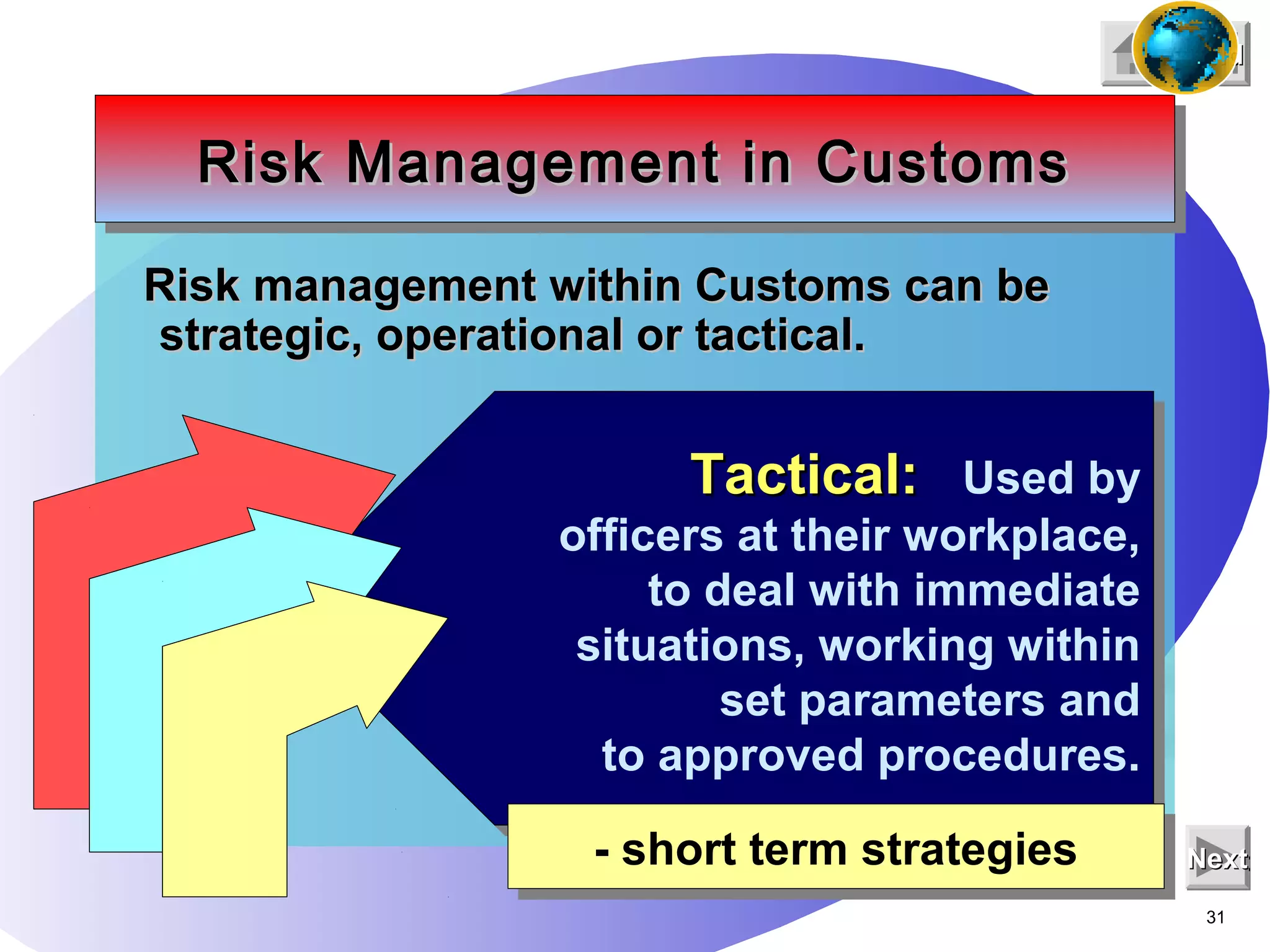 Risk Management in Customs

Risk management within Customs can be strategic, operational or tactical.

Tactical: Used by officers at their workplace, to deal with immediate situations, working within set parameters and to approved procedures.

- short term strategies

Next

31